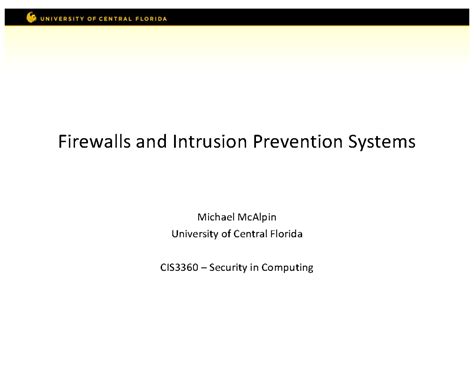 UNIVERSITY OF CENTRAL FLORIDA

Firewalls and Intrusion Prevention Systems

Michael McAlpin
University of Central Florida

CIS3360 – Security in Computing